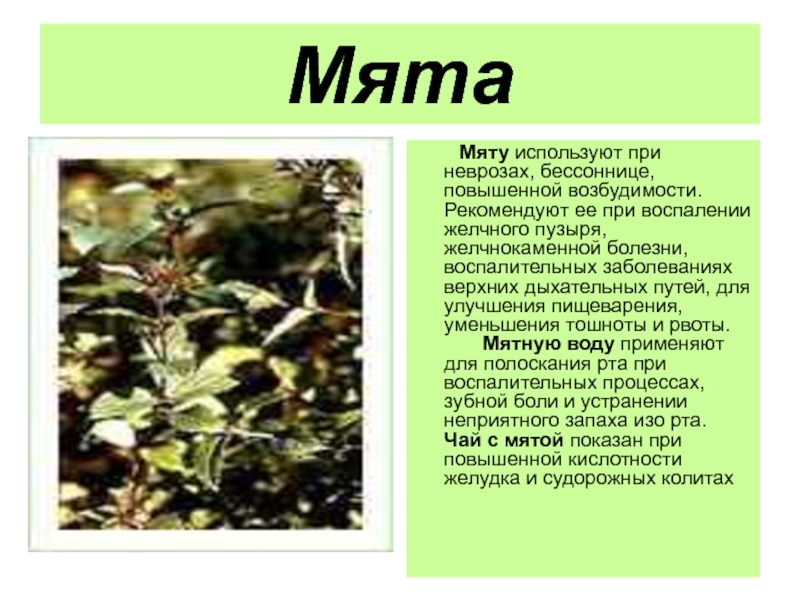 Мята

Мяту используют при неврозах, бессоннице, повышенной возбудимости. Рекомендуют ее при воспалении желчного пузыря, желчнокаменной болезни, воспалительных заболеваниях верхних дыхательных путей, для улучшения пищеварения, уменьшения тошноты и рвоты.

Мятную воду применяют для полоскания рта при воспалительных процессах, зубной боли и устранении неприятного запаха изо рта.

Чай с мятой показан при повышенной кислотности желудка и судорожных колитах